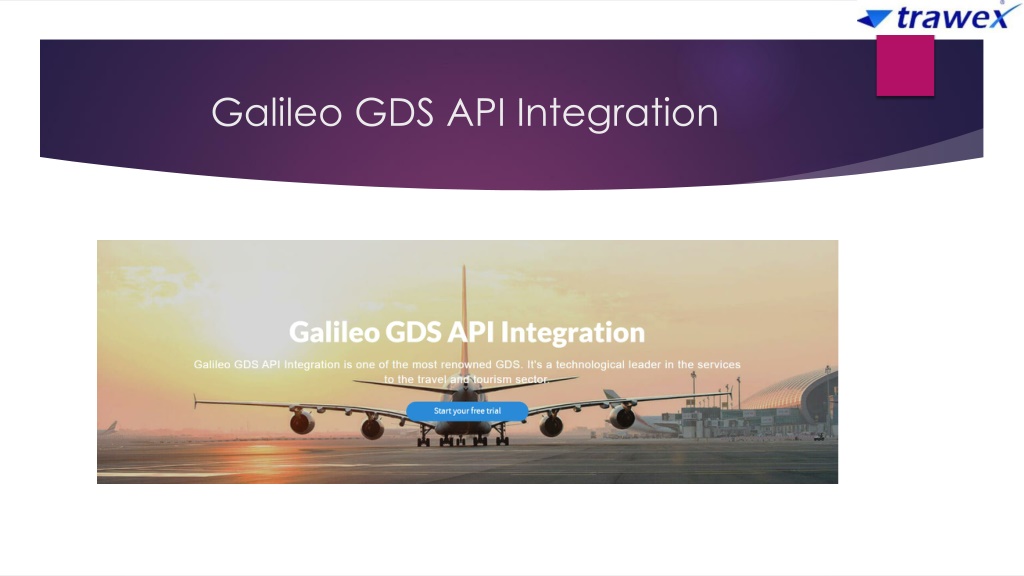 trawex

Galileo GDS API Integration

Galileo GDS API Integration

Galileo GDS API Integration is one of the most renowned GDS. It's a technological leader in the services to the travel and tourism sector.

Start your free trial